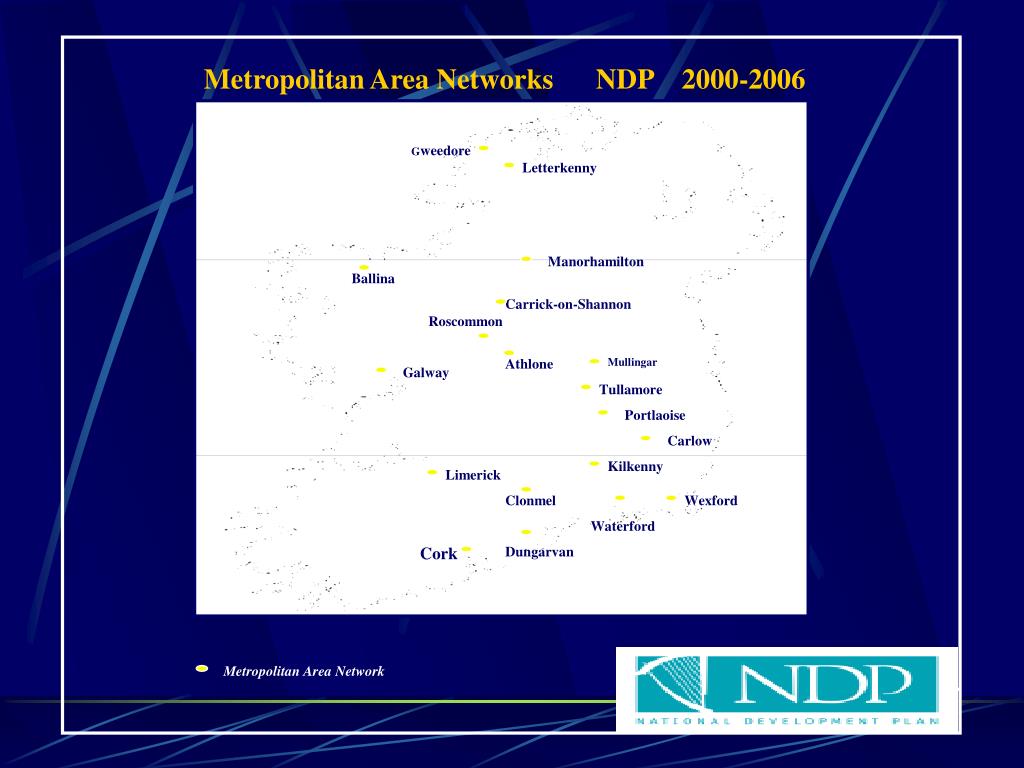 Metropolitan Area Networks NDP 2000-2006

Gweedore
Letterkenny
Manorhamilton
Ballina
Carrick-on-Shannon
Roscommon
Athlone
Mullingar
Galway
Tullamore
Portlaoise
Carlow
Kilkenny
Limerick
Clonmel
Wexford
Waterford
Cork
Dungarvan

Metropolitan Area Network

NDP
NATIONAL DEVELOPMENT PLAN